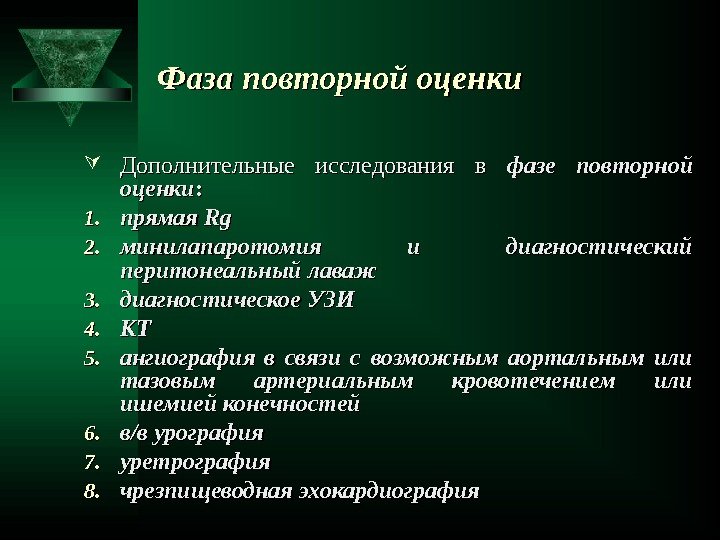 Фаза повторной оценки

Дополнительные исследования в фазе повторной оценки:

1. прямая Rg
2. минилапаротомия и диагностический перитонеальный лаваж
3. диагностическое УЗИ
4. КТ
5. ангиография в связи с возможным аортальным или тазовым артериальным кровотечением или ишемией конечностей
6. в/в урография
7. уретрография
8. чрезпищеводная эхокардиография